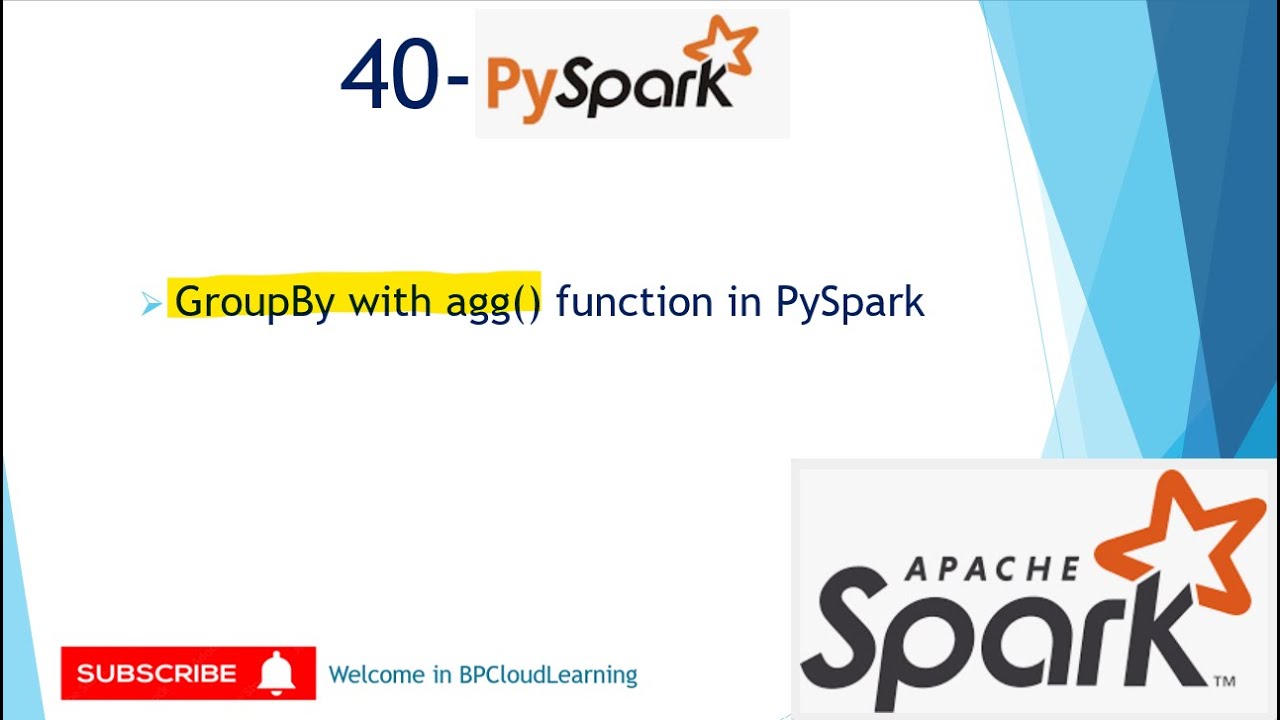 40- PySpark

GroupBy with agg() function in PySpark

SUBSCRIBE

Welcome in BPCloudLearning

APACHE Spark™